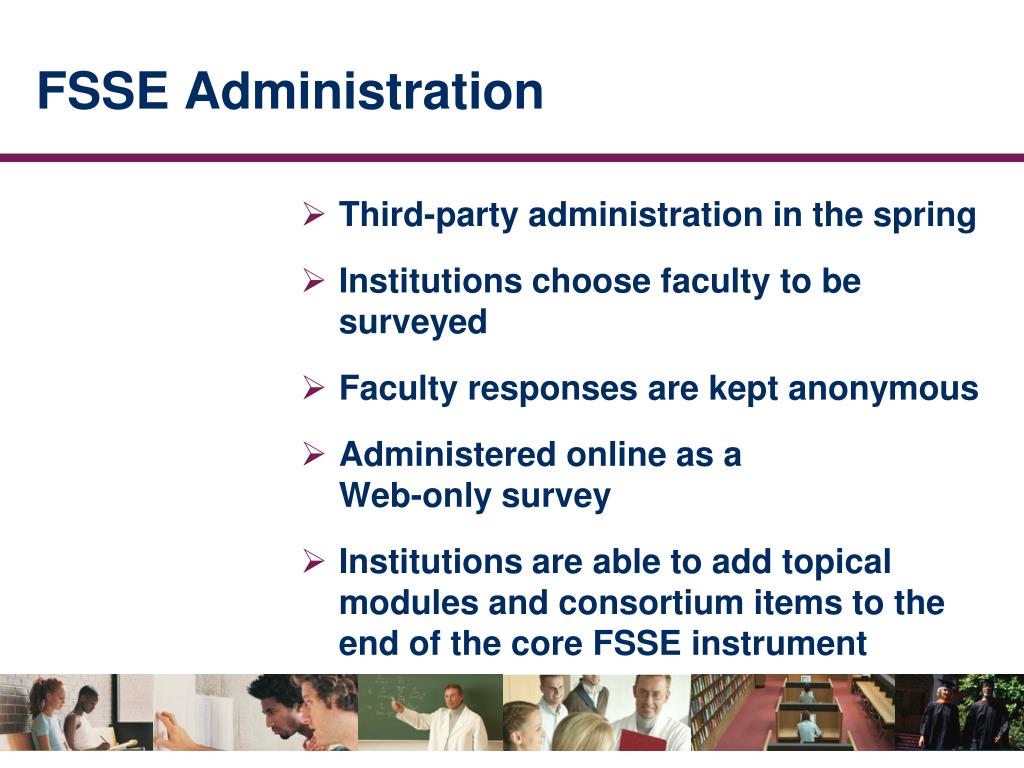 FSSE Administration

➢ Third-party administration in the spring

➢ Institutions choose faculty to be surveyed

➢ Faculty responses are kept anonymous

➢ Administered online as a Web-only survey

➢ Institutions are able to add topical modules and consortium items to the end of the core FSSE instrument